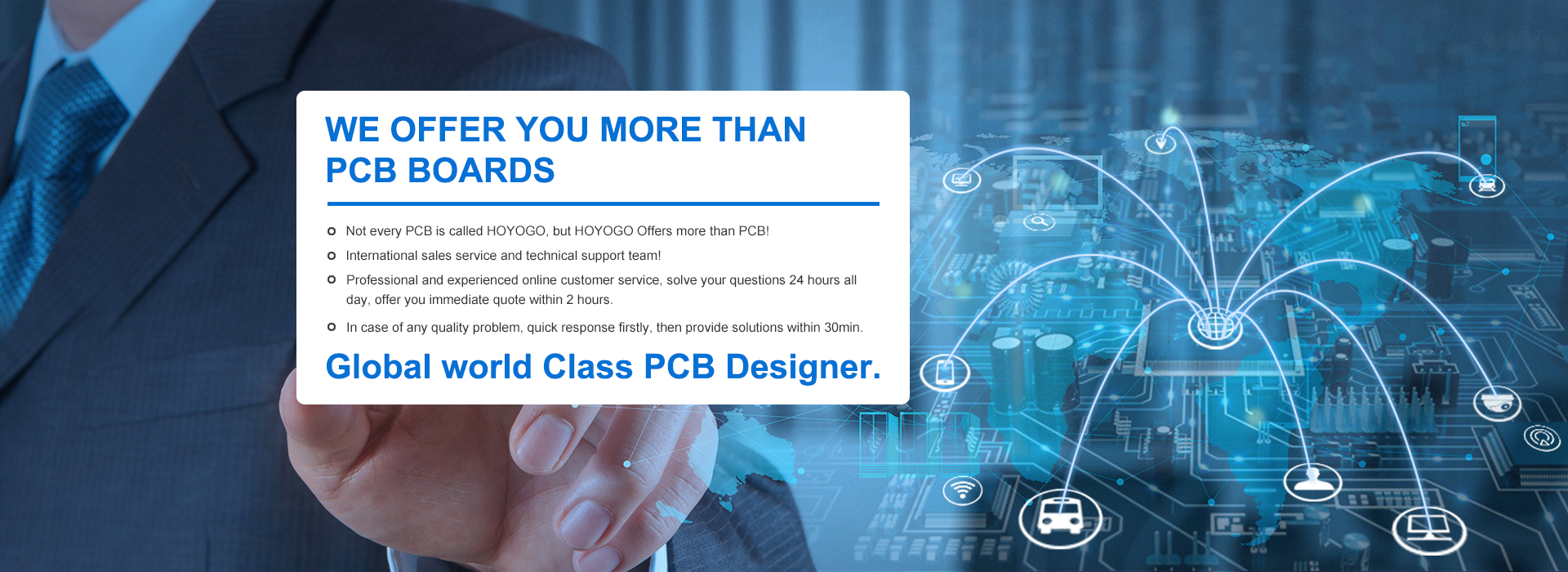 WE OFFER YOU MORE THAN PCB BOARDS

Not every PCB is called HOYOGO, but HOYOGO Offers more than PCB!

International sales service and technical support team!

Professional and experienced online customer service, solve your questions 24 hours all day, offer you immediate quote within 2 hours.

In case of any quality problem, quick response firstly, then provide solutions within 30min.

Global world Class PCB Designer.